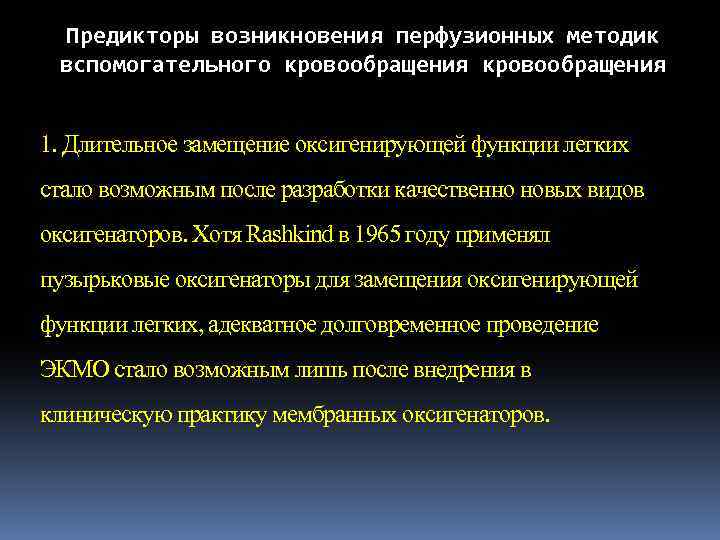 Предикторы возникновения перфузионных методик вспомогательного кровообращения кровообращения

1. Длительное замещение оксигенирующей функции легких стало возможным после разработки качественно новых видов оксигенаторов. Хотя Rashkind в 1965 году применял пузырьковые оксигенаторы для замещения оксигенирующей функции легких, адекватное долговременное проведение ЭКМО стало возможным лишь после внедрения в клиническую практику мембранных оксигенаторов.